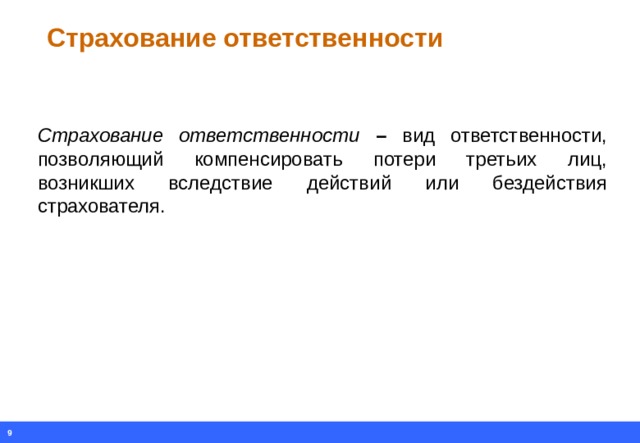 Страхование ответственности

Страхование ответственности – вид ответственности, позволяющий компенсировать потери третьих лиц, возникших вследствие действий или бездействия страхователя.

9